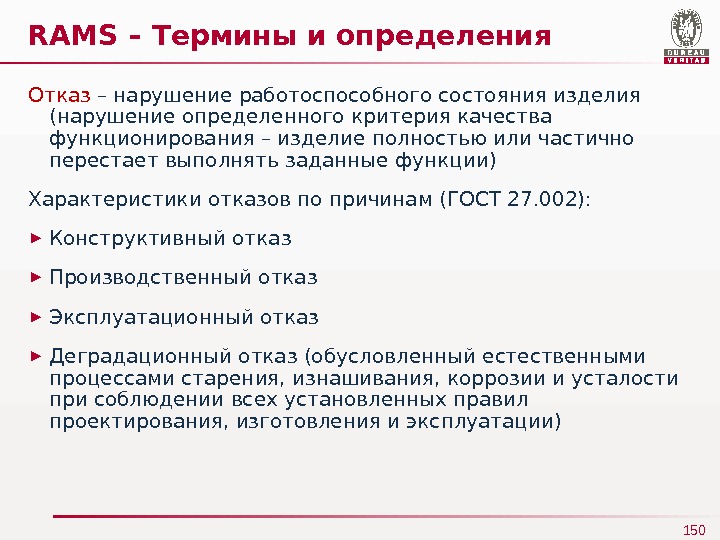 RAMS – Термины и определения

BUREAU VERITAS

Отказ – нарушение работоспособного состояния изделия (нарушение определенного критерия качества функционирования – изделие полностью или частично перестает выполнять заданные функции)

Характеристики отказов по причинам (ГОСТ 27.002):

► Конструктивный отказ

► Производственный отказ

► Эксплуатационный отказ

► Деградационный отказ (обусловленный естественными процессами старения, изнашивания, коррозии и усталости при соблюдении всех установленных правил проектирования, изготовления и эксплуатации)

150